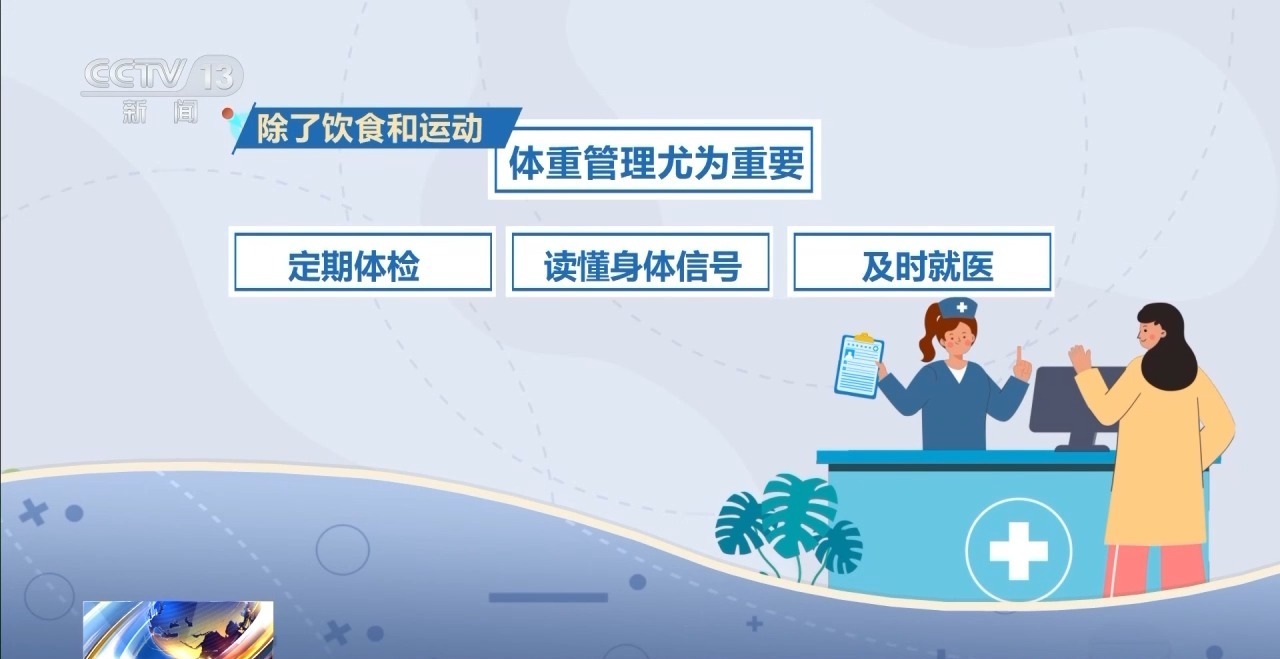 CCTV 13
新闻

除了饮食和运动

体重管理尤为重要

定期体检

读懂身体信号

及时就医